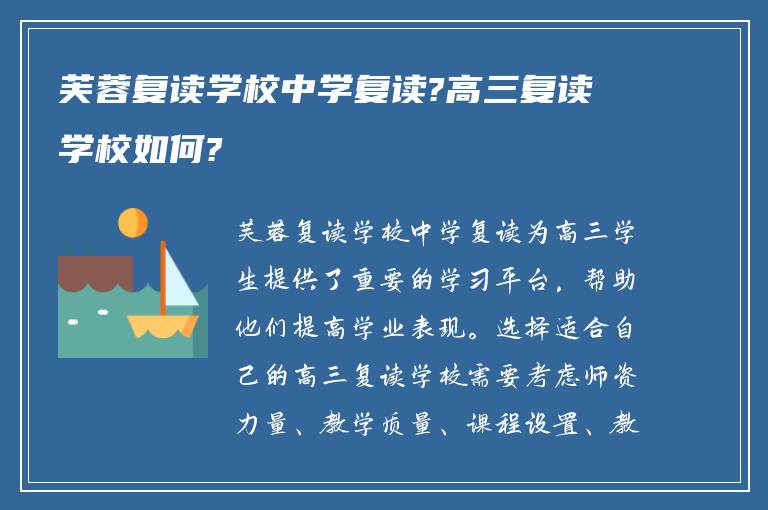 芙蓉复读学校中学复读?高三复读学校如何?

芙蓉复读学校中学复读为高三学生提供了重要的学习平台，帮助他们提高学业表现。选择适合自己的高三复读学校需要考虑师资力量、教学质量、课程设置、教